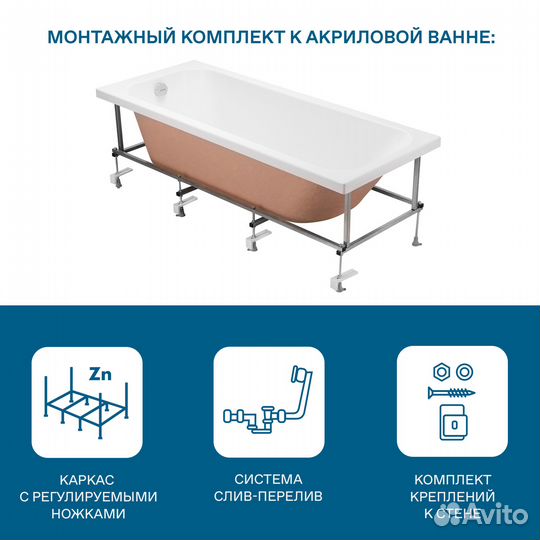 МОНТАЖНЫЙ КОМПЛЕКТ К АКРИЛОВОЙ ВАННЕ:

Zn

КАРКАС С РЕГУЛИРУЕМЫМИ НОЖКАМИ

СИСТЕМА СЛИВ-ПЕРЕЛИВ

КОМПЛЕКТ КРЕПЛЕНИЙ К СТЕНЕ

Avito